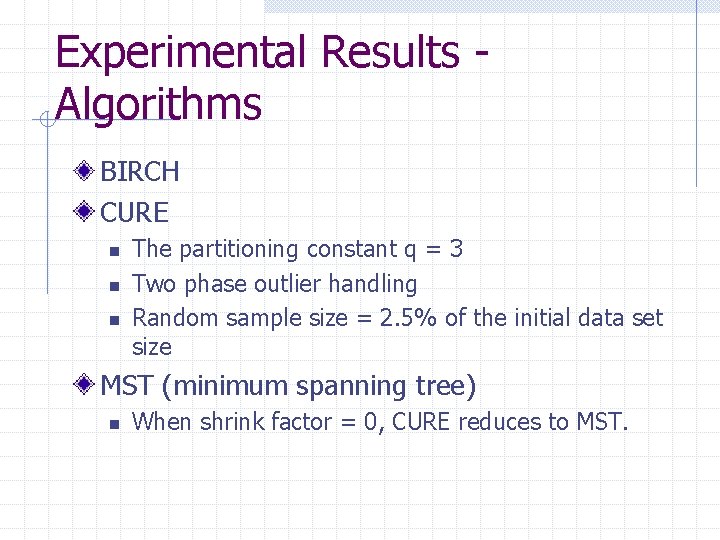 Experimental Results - Algorithms

BIRCH

CURE

The partitioning constant q = 3

Two phase outlier handling

Random sample size = 2.5% of the initial data set size

MST (minimum spanning tree)

When shrink factor = 0, CURE reduces to MST.